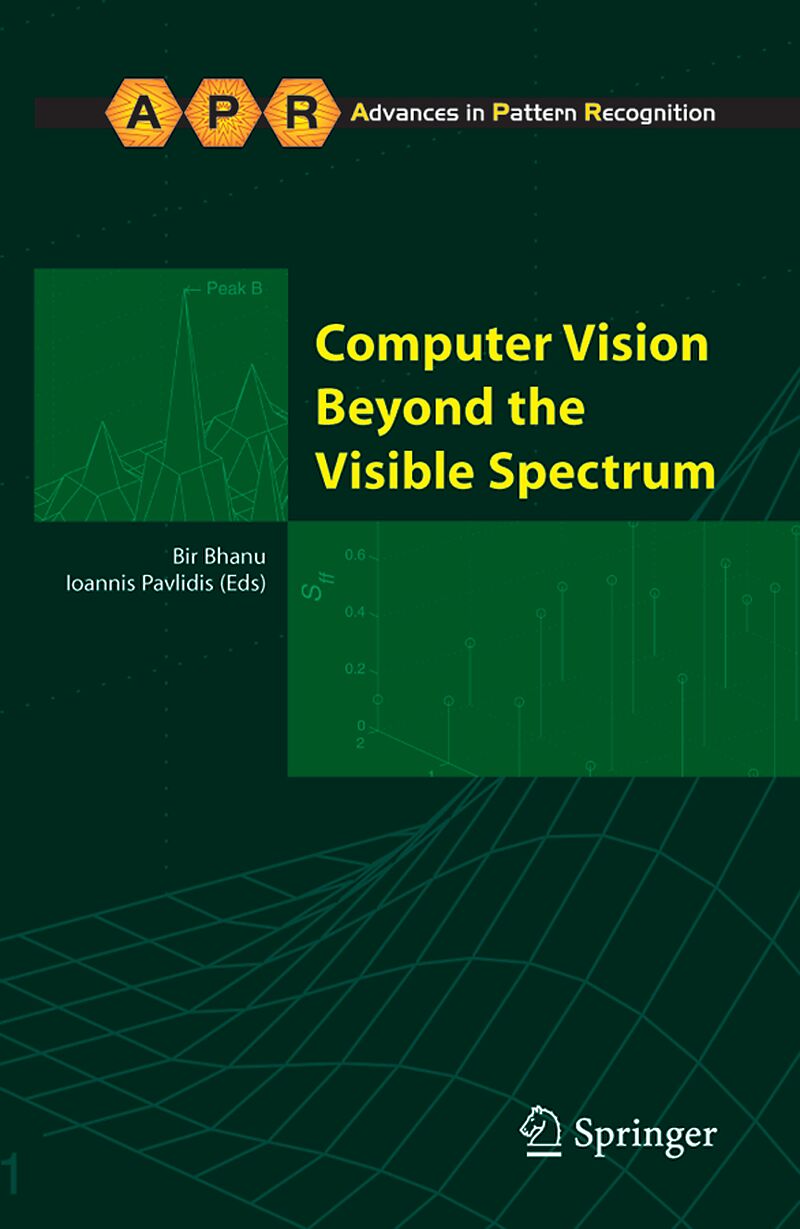 A P R Advances in Pattern Recognition

Peak B

Computer Vision Beyond the Visible Spectrum

Bir Bhanu
Ioannis Pavlidis (Eds)

$S_{ff}$
0.6
0.4
0.2
0
2
1

Springer

1